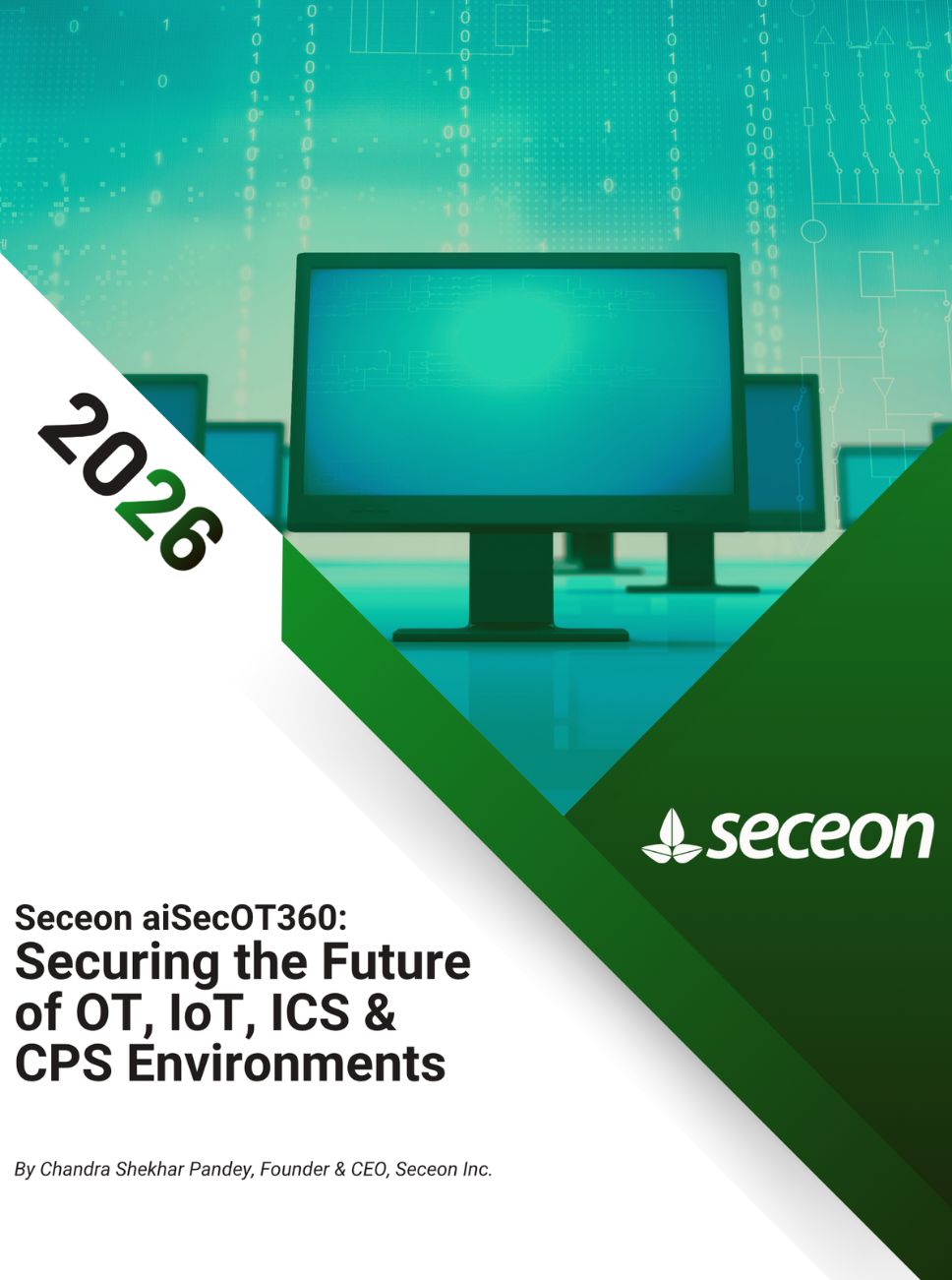 2026

seceon

Seceon aiSecOT360:
Securing the Future of OT, IoT, ICS & CPS Environments

By Chandra Shekhar Pandey, Founder & CEO, Seceon Inc.